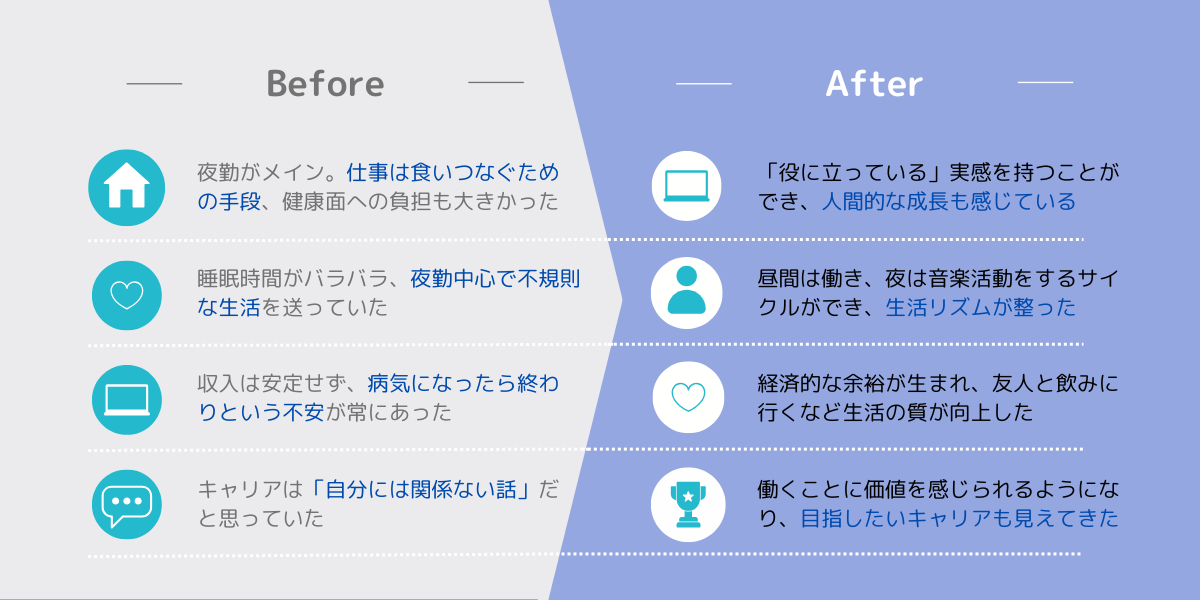 Before

夜勤がメイン。仕事は食いつなぐための手段、健康面への負担も大きかった

睡眠時間がバラバラ、夜勤中心で不規則な生活を送っていた

収入は安定せず、病気になったら終わりという不安が常にあった

キャリアは「自分には関係ない話」だと思っていた

After

「役に立っている」実感を持つことができ、人間的な成長も感じている

昼間は働き、夜は音楽活動をするサイクルができ、生活リズムが整った

経済的な余裕が生まれ、友人と飲みに行くなど生活の質が向上した

働くことに価値を感じられるようになり、目指したいキャリアも見えてきた